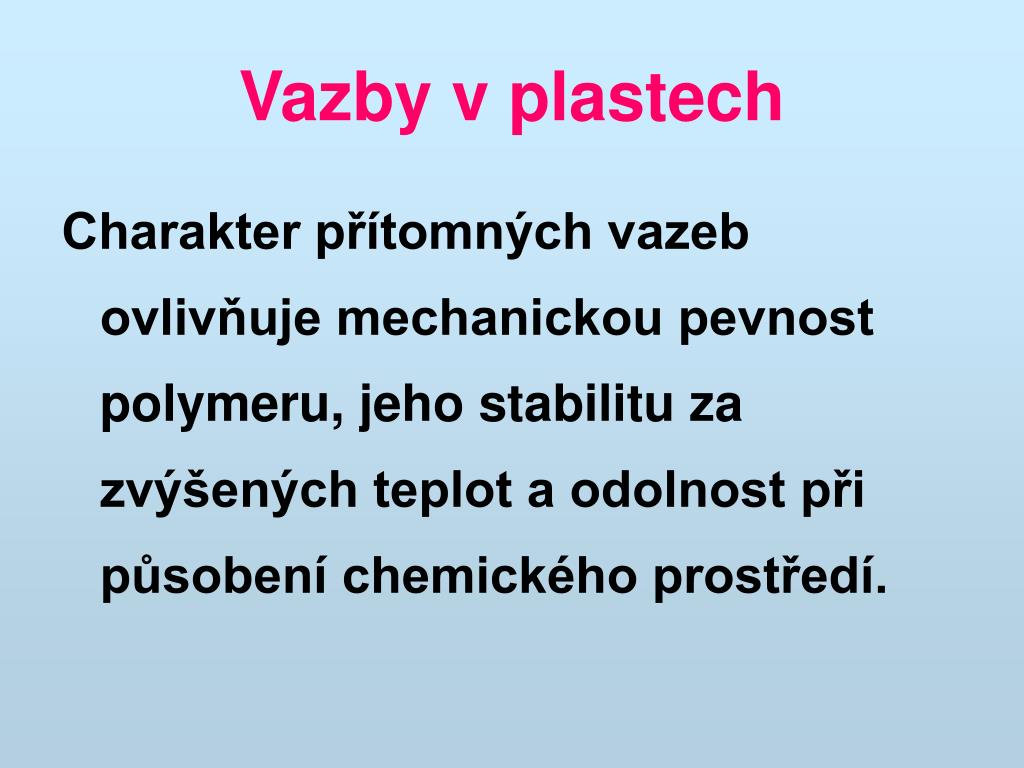 Vazby v plastech

Charakter přítomných vazeb ovlivňuje mechanickou pevnost polymeru, jeho stabilitu za zvýšených teplot a odolnost při působení chemického prostředí.